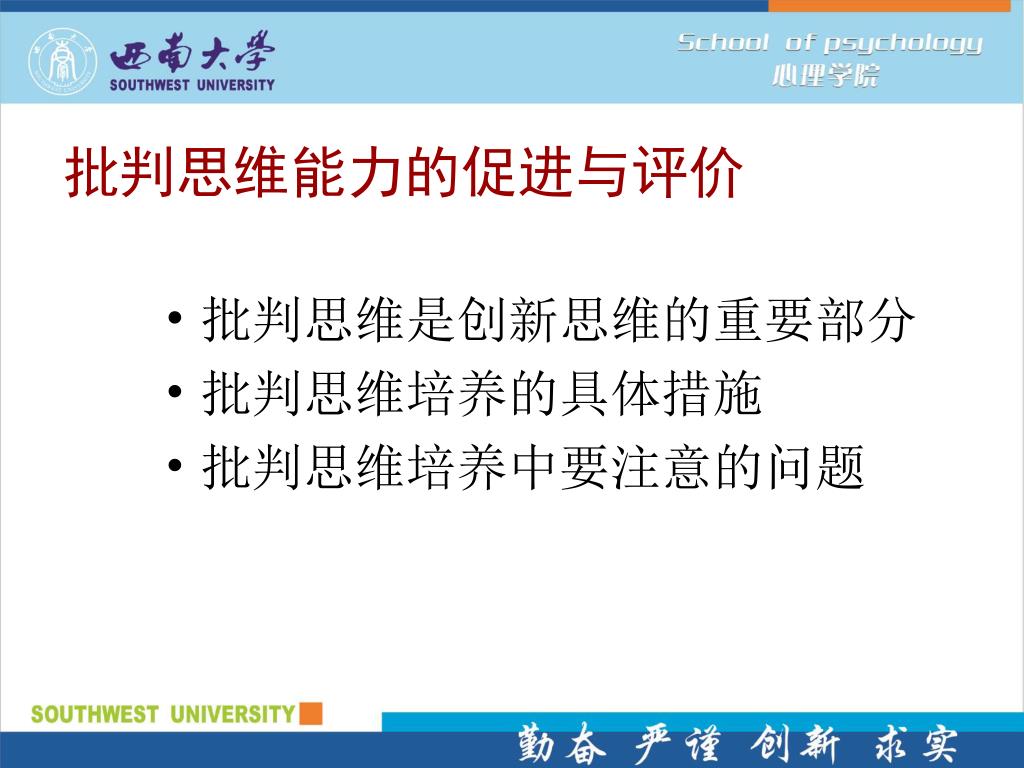 西南大学
SOUTHWEST UNIVERSITY

School of psychology
心理学院

批判思维能力的促进与评价

• 批判思维是创新思维的重要部分
• 批判思维培养的具体措施
• 批判思维培养中要注意的问题

SOUTHWEST UNIVERSITY

勤奋 严谨 创新 求实